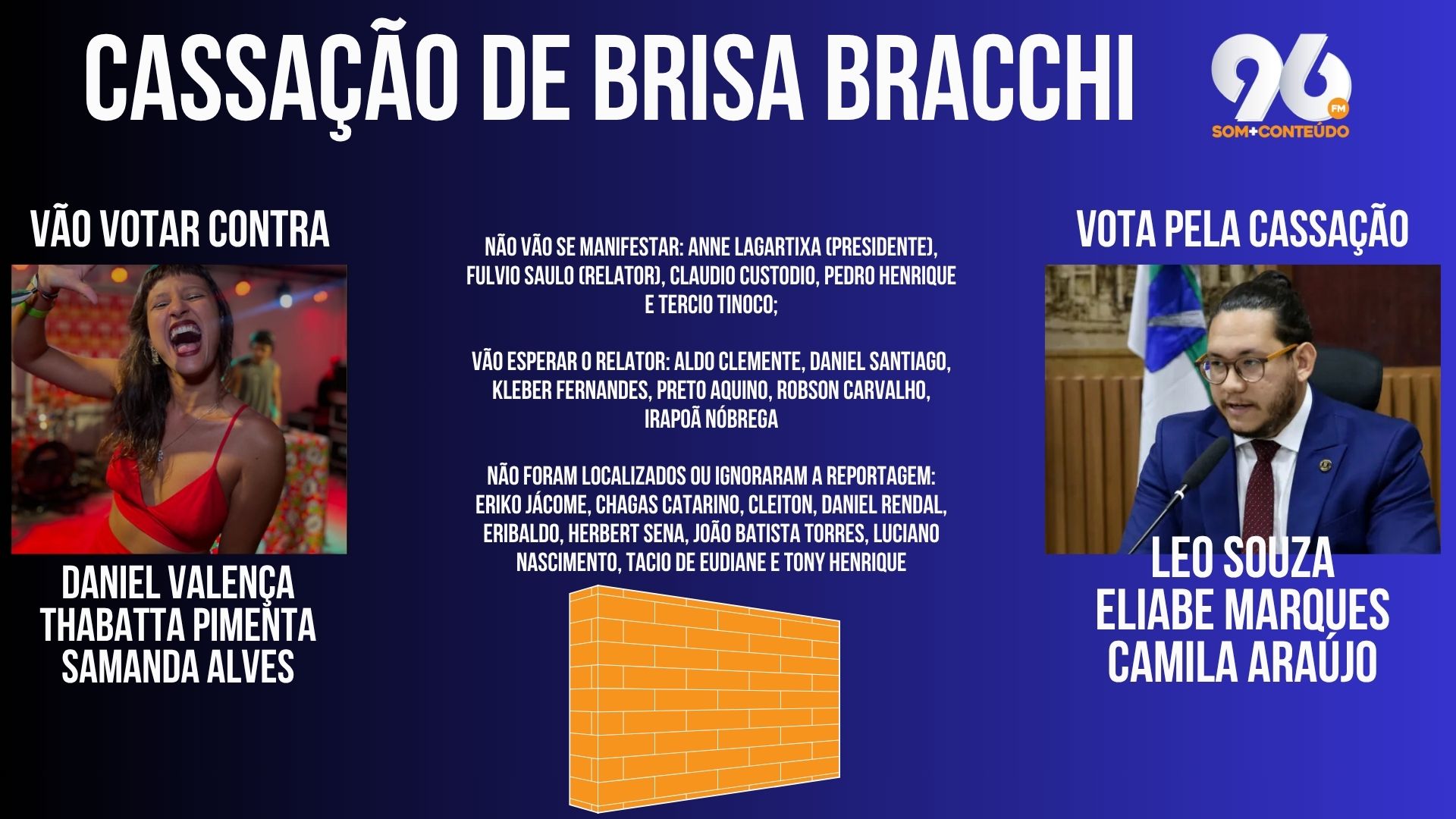 CASSAÇÃO DE BRISA BRACCHI

96 FM
SOM+CONTEÚDO

VÃO VOTAR CONTRA

DANIEL VALENÇA
THABATTA PIMENTA
SAMANDA ALVES

NÃO VÃO SE MANIFESTAR: ANNE LAGARTIXA (PRESIDENTE), FULVIO SAULO (RELATOR), CLAUDIO CUSTODIO, PEDRO HENRIQUE E TERCIO TINOCO;

VÃO ESPERAR O RELATOR: ALDO CLEMENTE, DANIEL SANTIAGO, KLEBER FERNANDES, PRETO AQUINO, ROBSON CARVALHO, IRAPOÃ NÓBREGA

NÃO FORAM LOCALIZADOS OU IGNORARAM A REPORTAGEM: ERIKO JÁCOME, CHAGAS CATARINO, CLEITON, DANIEL RENDAL, ERIBALDO, HERBERT SENA, JOÃO BATISTA TORRES, LUCIANO NASCIMENTO, TACIO DE EUDIANE E TONY HENRIQUE

VOTA PELA CASSAÇÃO

LEO SOUZA
ELIABE MARQUES
CAMILA ARAÚJO